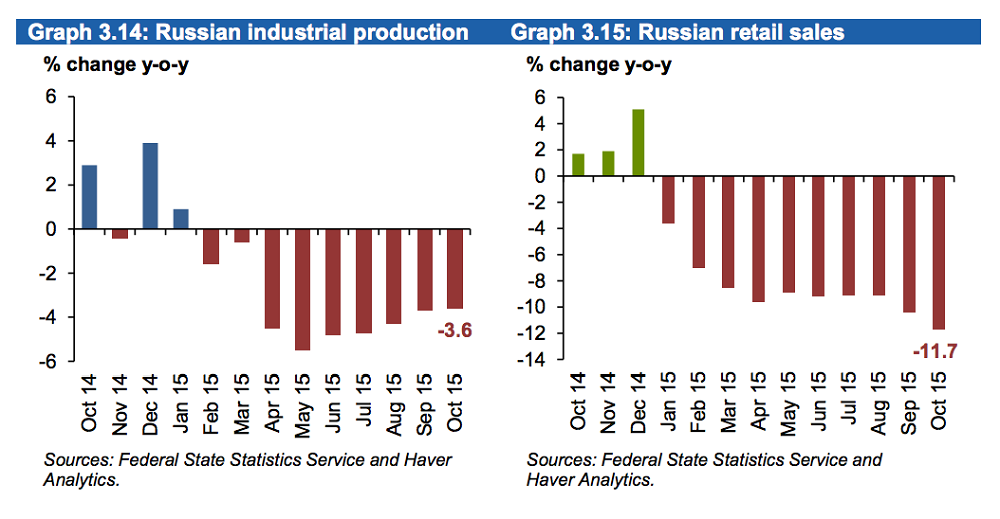 Graph 3.14: Russian industrial production

% change y-o-y

6
4
2
0
-2
-4
-6

-3.6

Oct 14
Nov 14
Dec 14
Jan 15
Feb 15
Mar 15
Apr 15
May 15
Jun 15
Jul 15
Aug 15
Sep 15
Oct 15

Sources: Federal State Statistics Service and Haver Analytics.

Graph 3.15: Russian retail sales

% change y-o-y

6
4
2
0
-2
-4
-6
-8
-10
-12
-14

-11.7

Oct 14
Nov 14
Dec 14
Jan 15
Feb 15
Mar 15
Apr 15
May 15
Jun 15
Jul 15
Aug 15
Sep 15
Oct 15

Sources: Federal State Statistics Service and Haver Analytics.